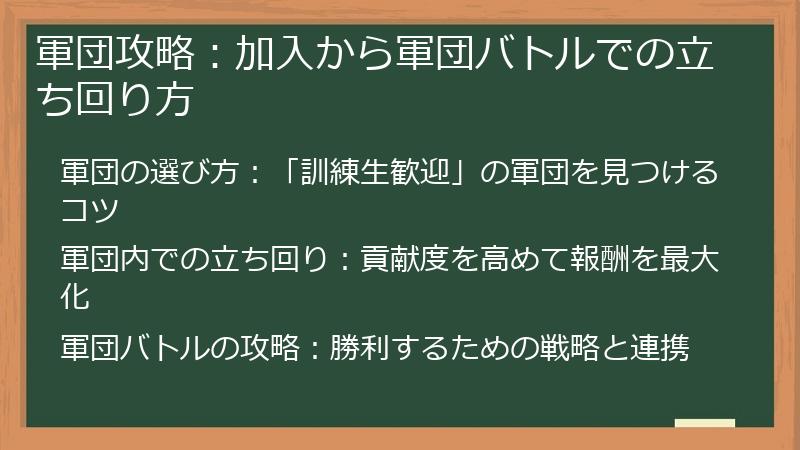 軍団攻略：加入から軍団バトルでの立ち回り方

軍団の選び方：「訓練生歓迎」の軍団を見つけるコツ

軍団内での立ち回り：貢献度を高めて報酬を最大化

軍団バトルの攻略：勝利するための戦略と連携